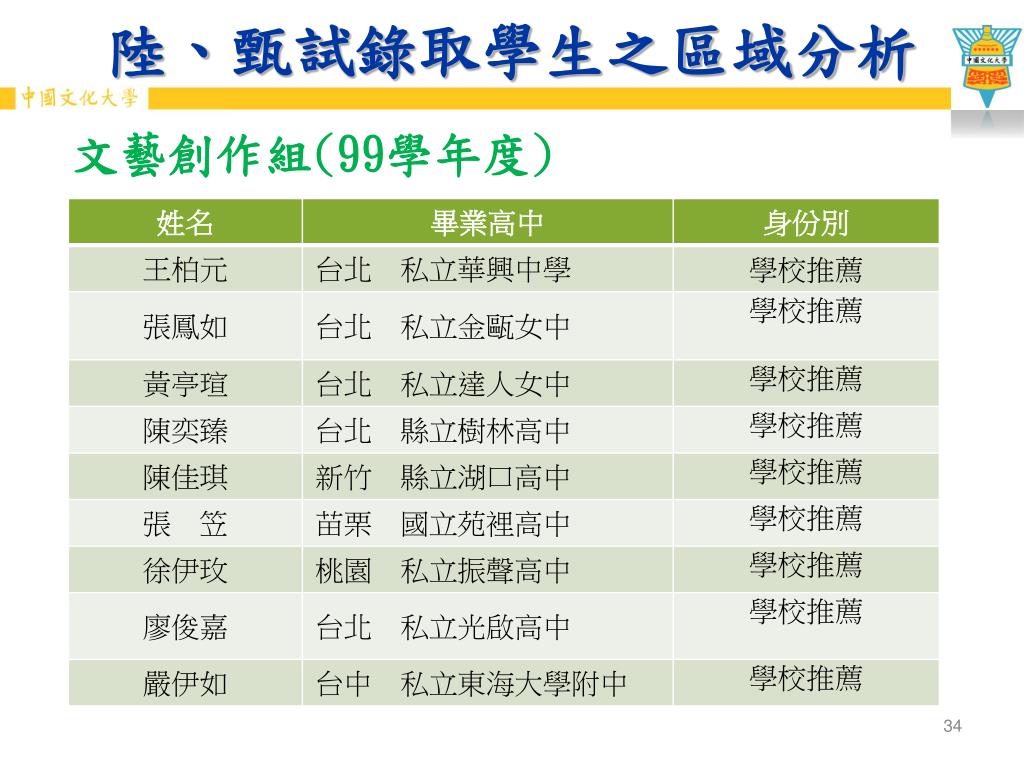 陸、甄試錄取學生之區域分析

中國文化大學

文藝創作組(99學年度)

| 姓名 | 畢業高中 | 身份別 |
|---|---|---|
| 王柏元 | 台北　私立華興中學 | 學校推薦 |
| 張鳳如 | 台北　私立金甌女中 | 學校推薦 |
| 黃亭瑄 | 台北　私立達人女中 | 學校推薦 |
| 陳奕臻 | 台北　縣立樹林高中 | 學校推薦 |
| 陳佳琪 | 新竹　縣立湖口高中 | 學校推薦 |
| 張　笠 | 苗栗　國立苑裡高中 | 學校推薦 |
| 徐伊玫 | 桃園　私立振聲高中 | 學校推薦 |
| 廖俊嘉 | 台北　私立光啟高中 | 學校推薦 |
| 嚴伊如 | 台中　私立東海大學附中 | 學校推薦 |

34